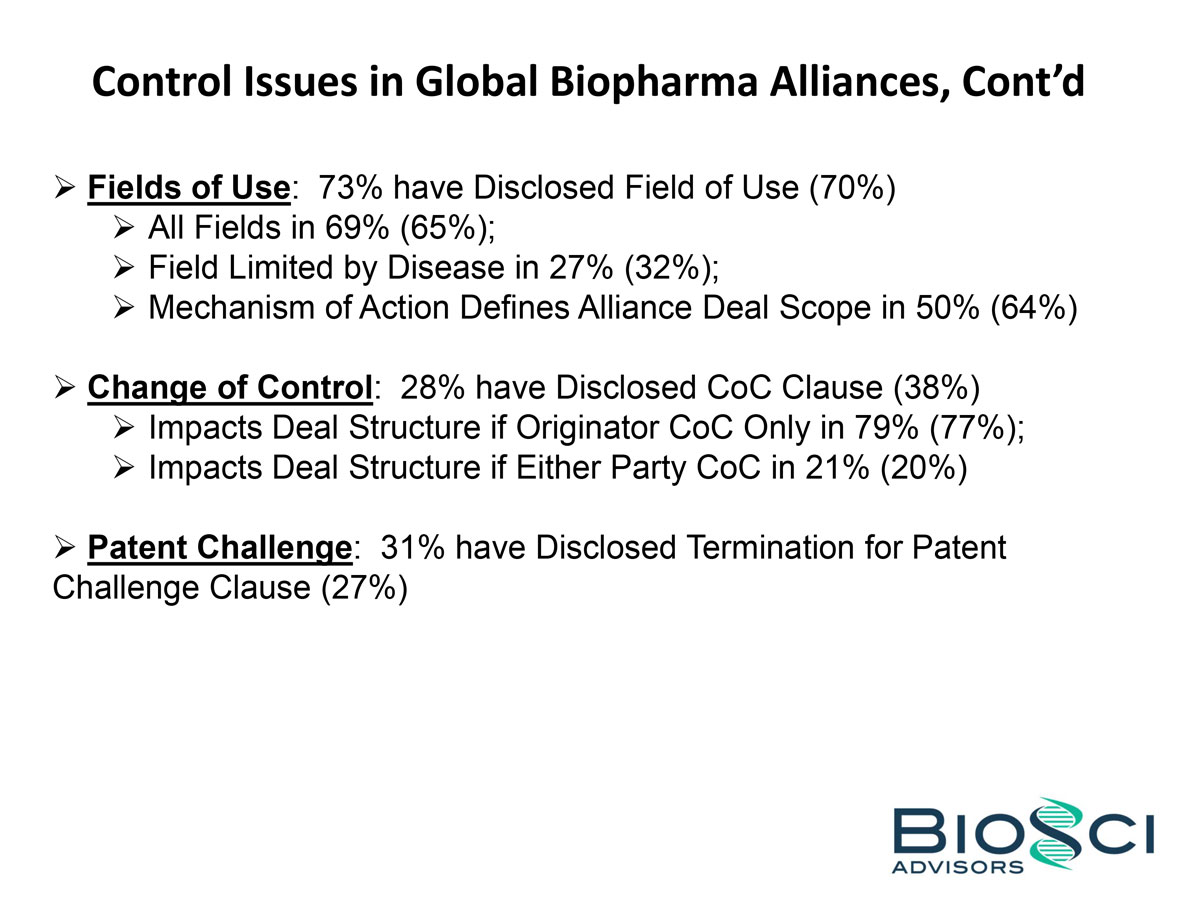 Control Issues in Global Biopharma Alliances, Cont'd

➢ Fields of Use: 73% have Disclosed Field of Use (70%)
➢ All Fields in 69% (65%);
➢ Field Limited by Disease in 27% (32%);
➢ Mechanism of Action Defines Alliance Deal Scope in 50% (64%)

➢ Change of Control: 28% have Disclosed CoC Clause (38%)
➢ Impacts Deal Structure if Originator CoC Only in 79% (77%);
➢ Impacts Deal Structure if Either Party CoC in 21% (20%)

➢ Patent Challenge: 31% have Disclosed Termination for Patent Challenge Clause (27%)

BIOSCI
ADVISORS